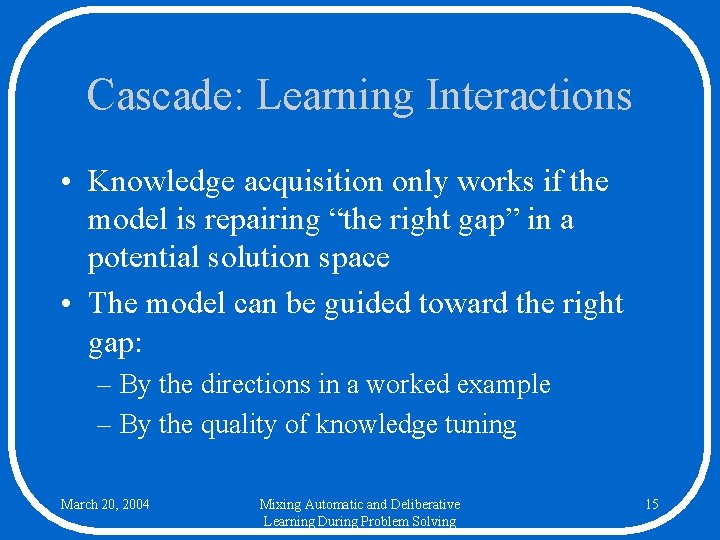 Cascade: Learning Interactions

• Knowledge acquisition only works if the model is repairing “the right gap” in a potential solution space

• The model can be guided toward the right gap:

– By the directions in a worked example

– By the quality of knowledge tuning

March 20, 2004

Mixing Automatic and Deliberative Learning During Problem Solving

15